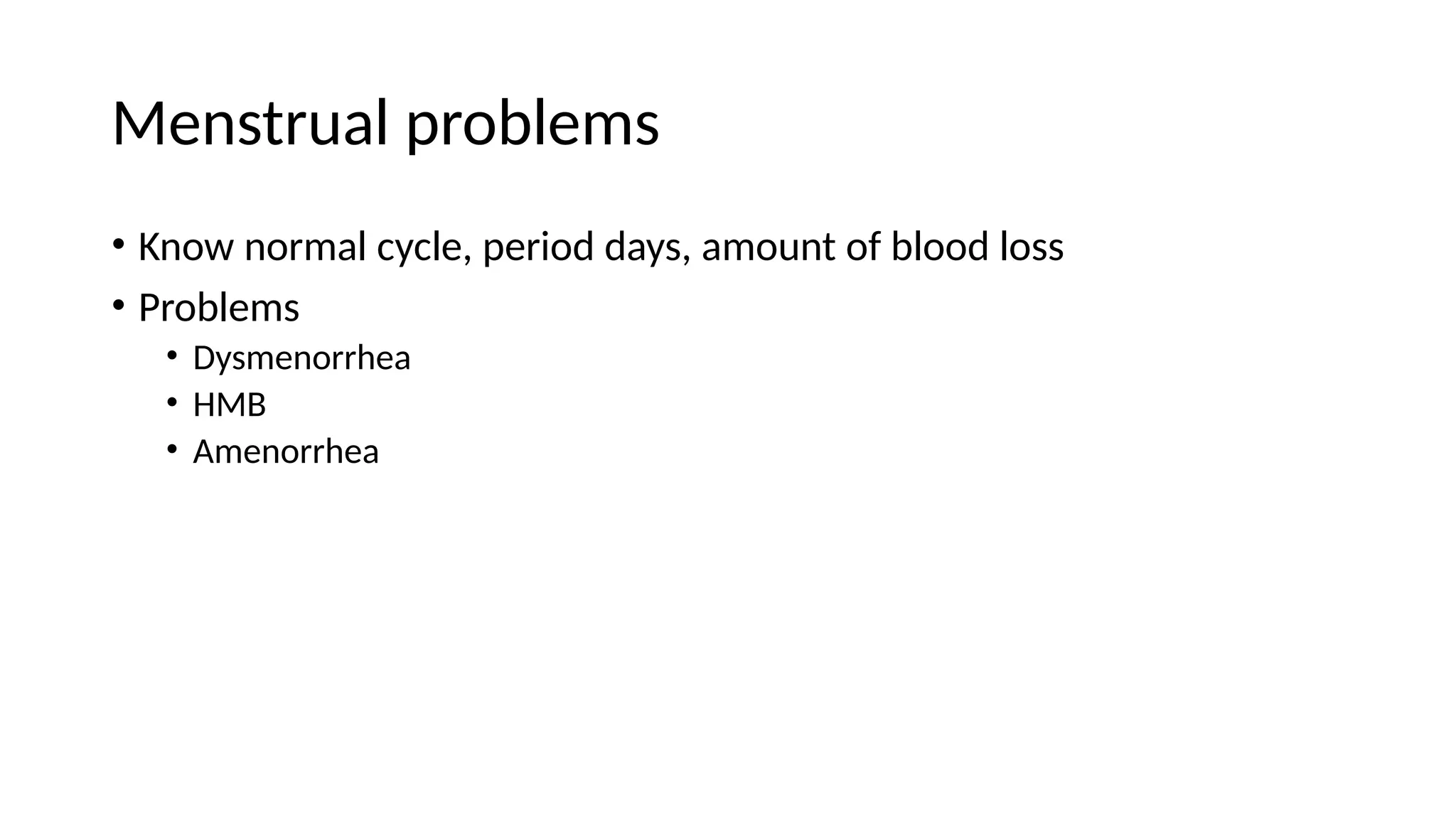 Menstrual problems

• Know normal cycle, period days, amount of blood loss
• Problems
  • Dysmenorrhea
  • HMB
  • Amenorrhea